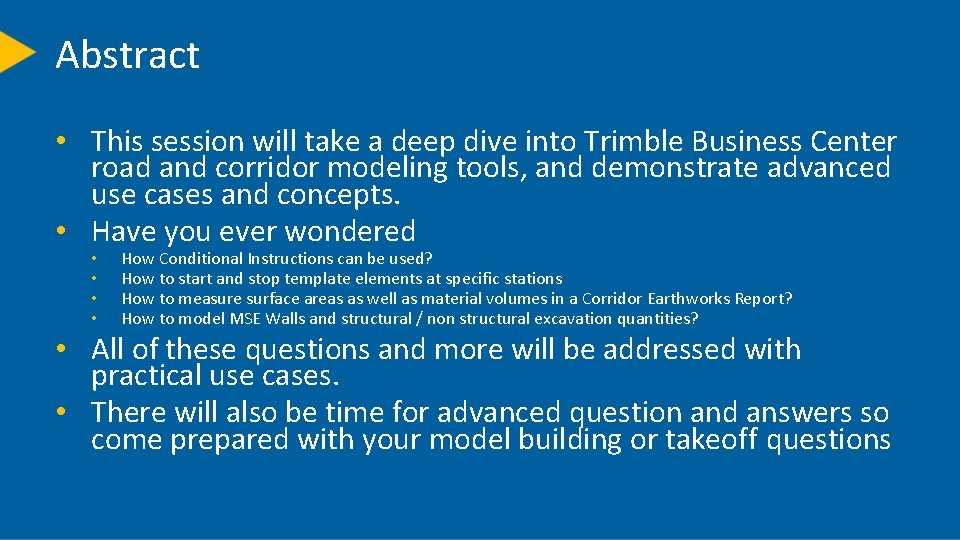 Abstract

• This session will take a deep dive into Trimble Business Center road and corridor modeling tools, and demonstrate advanced use cases and concepts.
• Have you ever wondered
  • How Conditional Instructions can be used?
  • How to start and stop template elements at specific stations
  • How to measure surface areas as well as material volumes in a Corridor Earthworks Report?
  • How to model MSE Walls and structural / non structural excavation quantities?
• All of these questions and more will be addressed with practical use cases.
• There will also be time for advanced question and answers so come prepared with your model building or takeoff questions